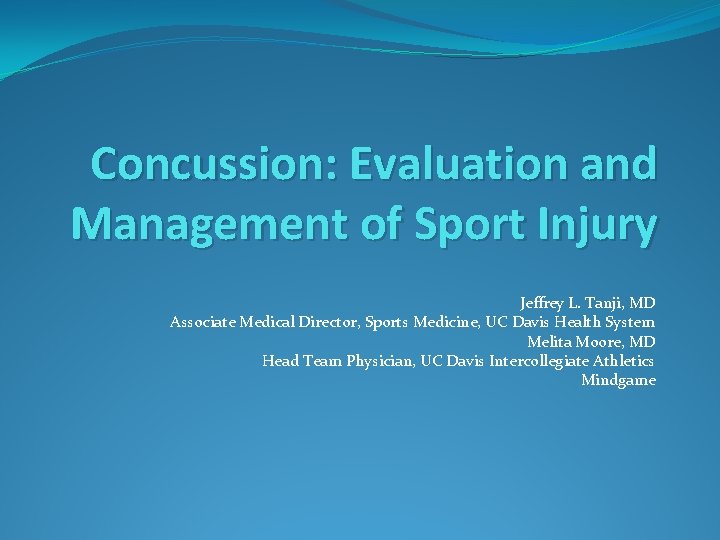 Concussion: Evaluation and Management of Sport Injury

Jeffrey L. Tanji, MD
Associate Medical Director, Sports Medicine, UC Davis Health System
Melita Moore, MD
Head Team Physician, UC Davis Intercollegiate Athletics
Mindgame